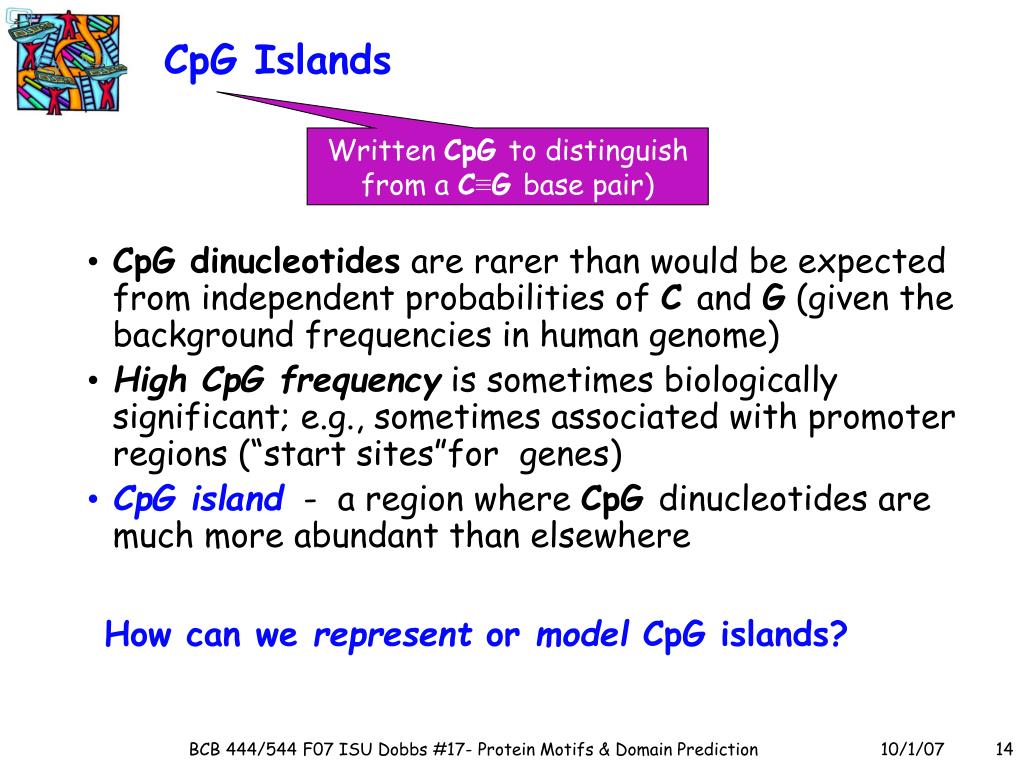 CpG Islands

Written CpG to distinguish from a C≡G base pair)

• CpG dinucleotides are rarer than would be expected from independent probabilities of C and G (given the background frequencies in human genome)
• High CpG frequency is sometimes biologically significant; e.g., sometimes associated with promoter regions ("start sites"for genes)
• CpG island - a region where CpG dinucleotides are much more abundant than elsewhere

How can we represent or model CpG islands?

BCB 444/544 F07 ISU Dobbs #17- Protein Motifs & Domain Prediction 10/1/07 14